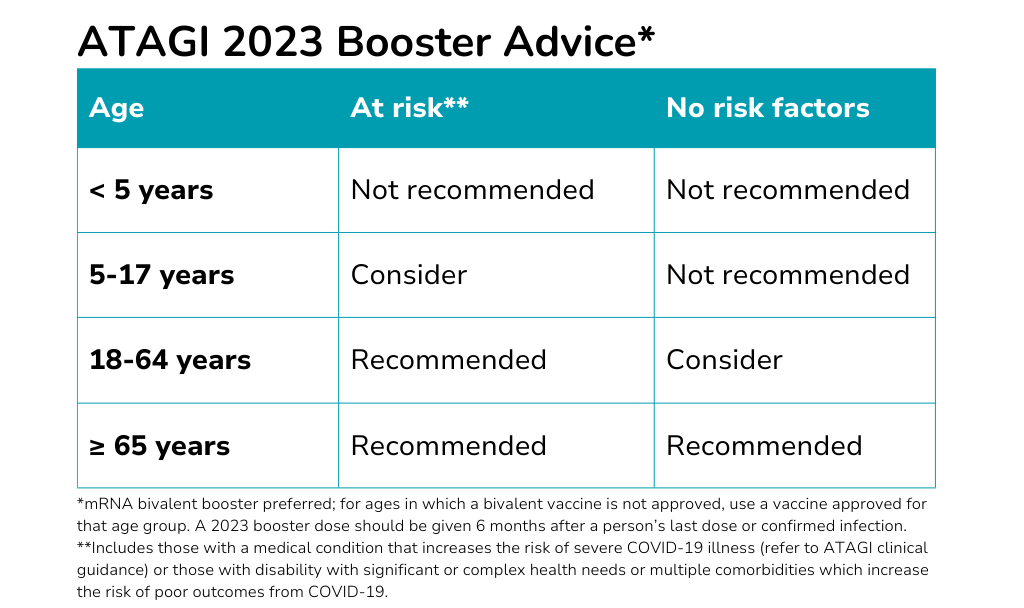 ATAGI 2023 Booster Advice*

| Age | At risk** | No risk factors |
|---|---|---|
| < 5 years | Not recommended | Not recommended |
| 5-17 years | Consider | Not recommended |
| 18-64 years | Recommended | Consider |
| ≥ 65 years | Recommended | Recommended |

*mRNA bivalent booster preferred; for ages in which a bivalent vaccine is not approved, use a vaccine approved for that age group. A 2023 booster dose should be given 6 months after a person's last dose or confirmed infection.
**Includes those with a medical condition that increases the risk of severe COVID-19 illness (refer to ATAGI clinical guidance) or those with disability with significant or complex health needs or multiple comorbidities which increase the risk of poor outcomes from COVID-19.